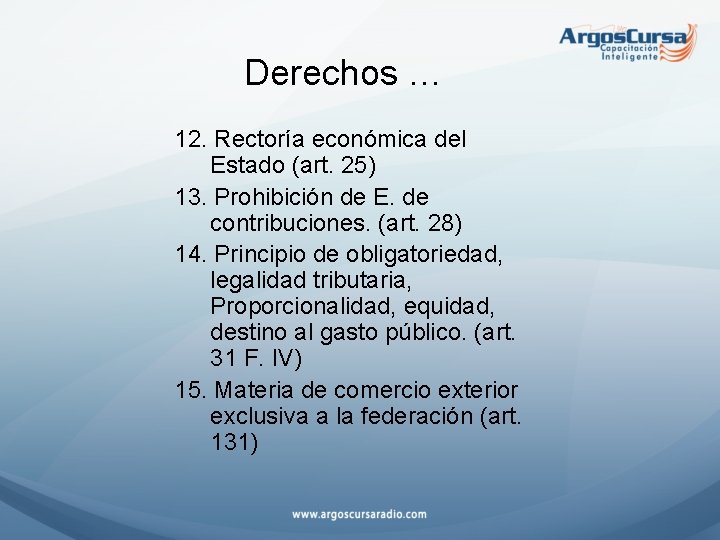 ArgosCursa
Capacitación Inteligente

Derechos …

12. Rectoría económica del Estado (art. 25)

13. Prohibición de E. de contribuciones. (art. 28)

14. Principio de obligatoriedad, legalidad tributaria, Proporcionalidad, equidad, destino al gasto público. (art. 31 F. IV)

15. Materia de comercio exterior exclusiva a la federación (art. 131)

www.argoscursaradio.com